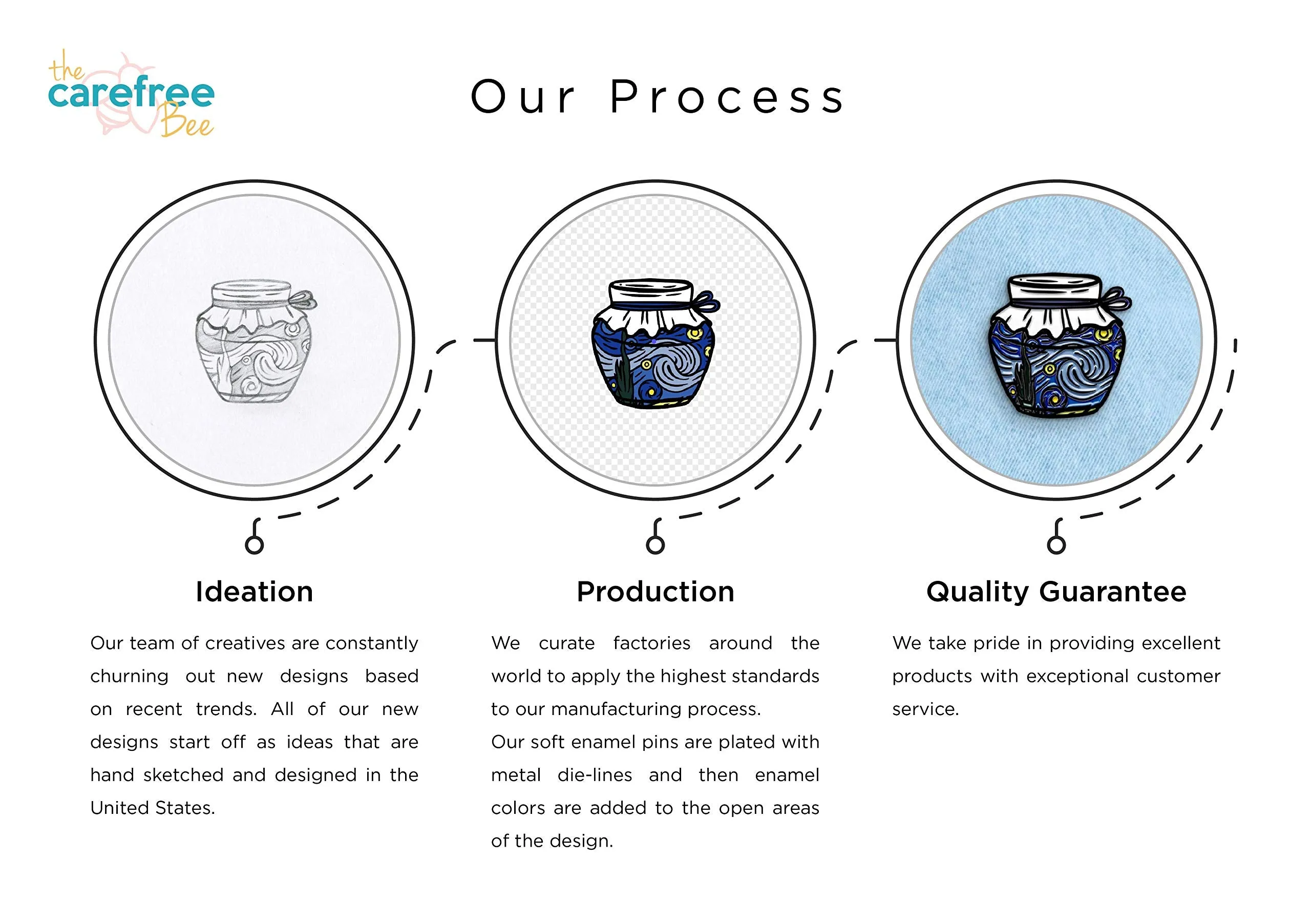 the carefree Bee

Our Process

Ideation

Our team of creatives are constantly churning out new designs based on recent trends. All of our new designs start off as ideas that are hand sketched and designed in the United States.

Production

We curate factories around the world to apply the highest standards to our manufacturing process.
Our soft enamel pins are plated with metal die-lines and then enamel colors are added to the open areas of the design.

Quality Guarantee

We take pride in providing excellent products with exceptional customer service.